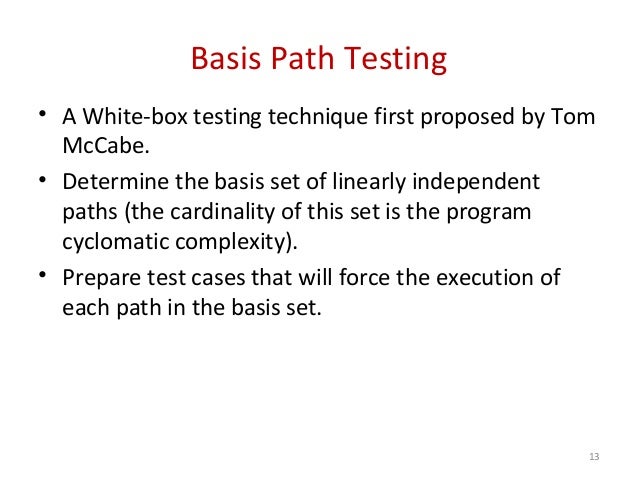 Basis Path Testing

• A White-box testing technique first proposed by Tom McCabe.

• Determine the basis set of linearly independent paths (the cardinality of this set is the program cyclomatic complexity).

• Prepare test cases that will force the execution of each path in the basis set.

13